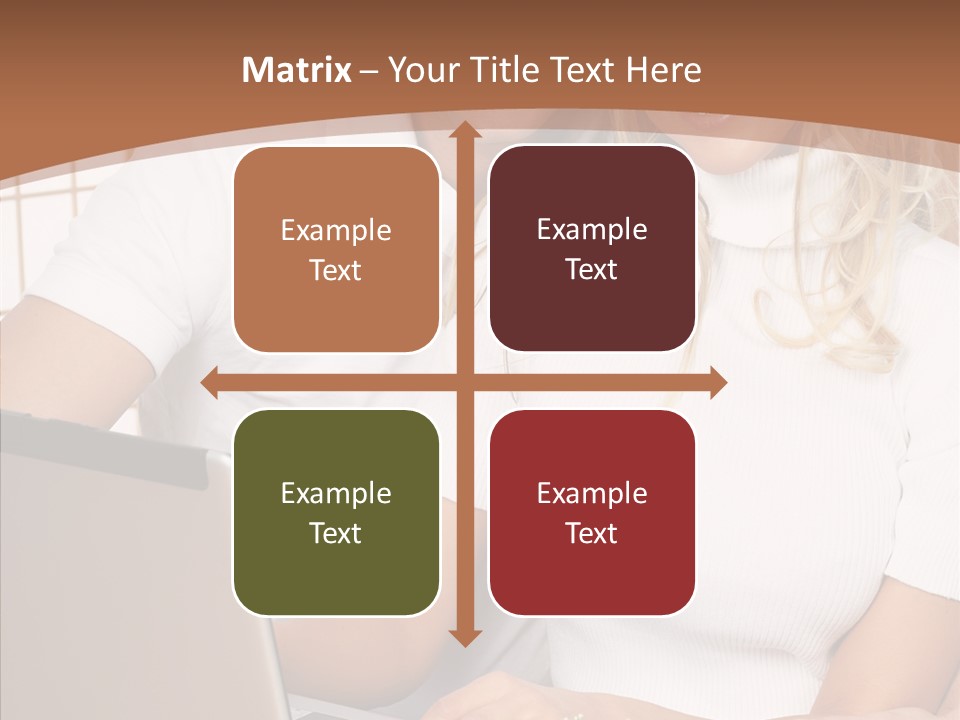 Matrix – Your Title Text Here

Example Text

Example Text

Example Text

Example Text